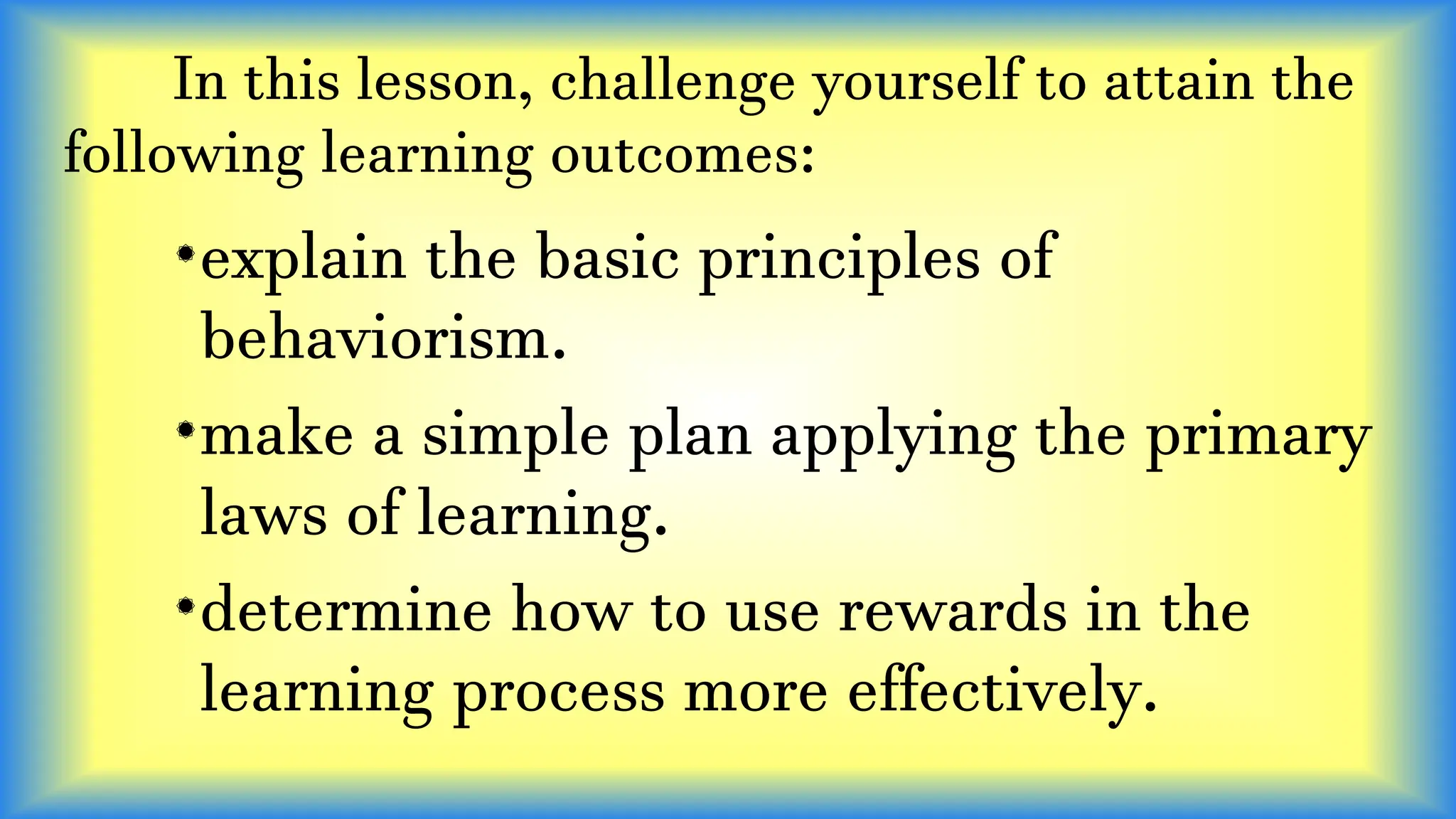 In this lesson, challenge yourself to attain the following learning outcomes:

• explain the basic principles of behaviorism.

• make a simple plan applying the primary laws of learning.

• determine how to use rewards in the learning process more effectively.